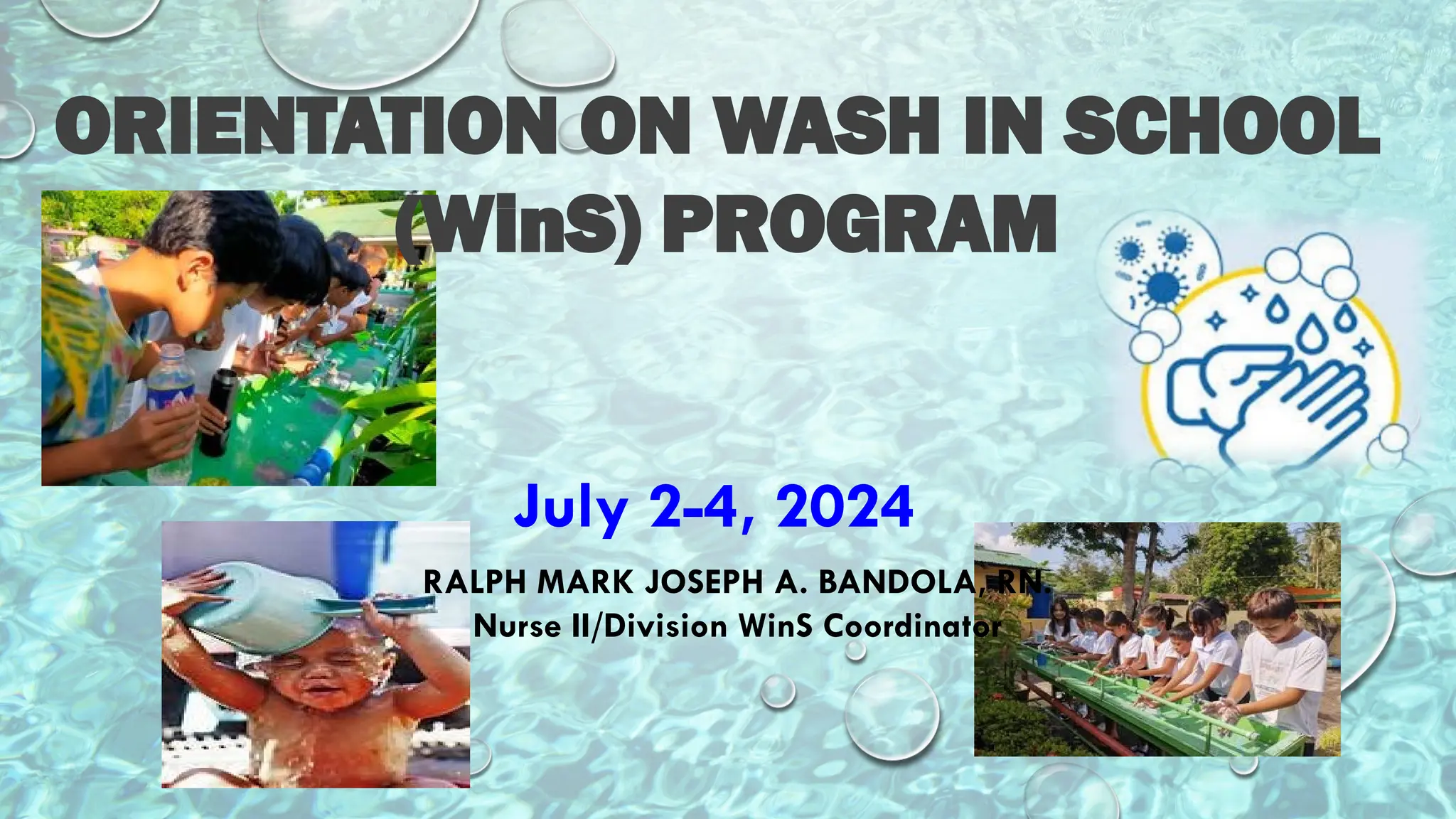 ORIENTATION ON WASH IN SCHOOL (WinS) PROGRAM

July 2-4, 2024

RALPH MARK JOSEPH A. BANDOLA, RN.
Nurse II/Division WinS Coordinator